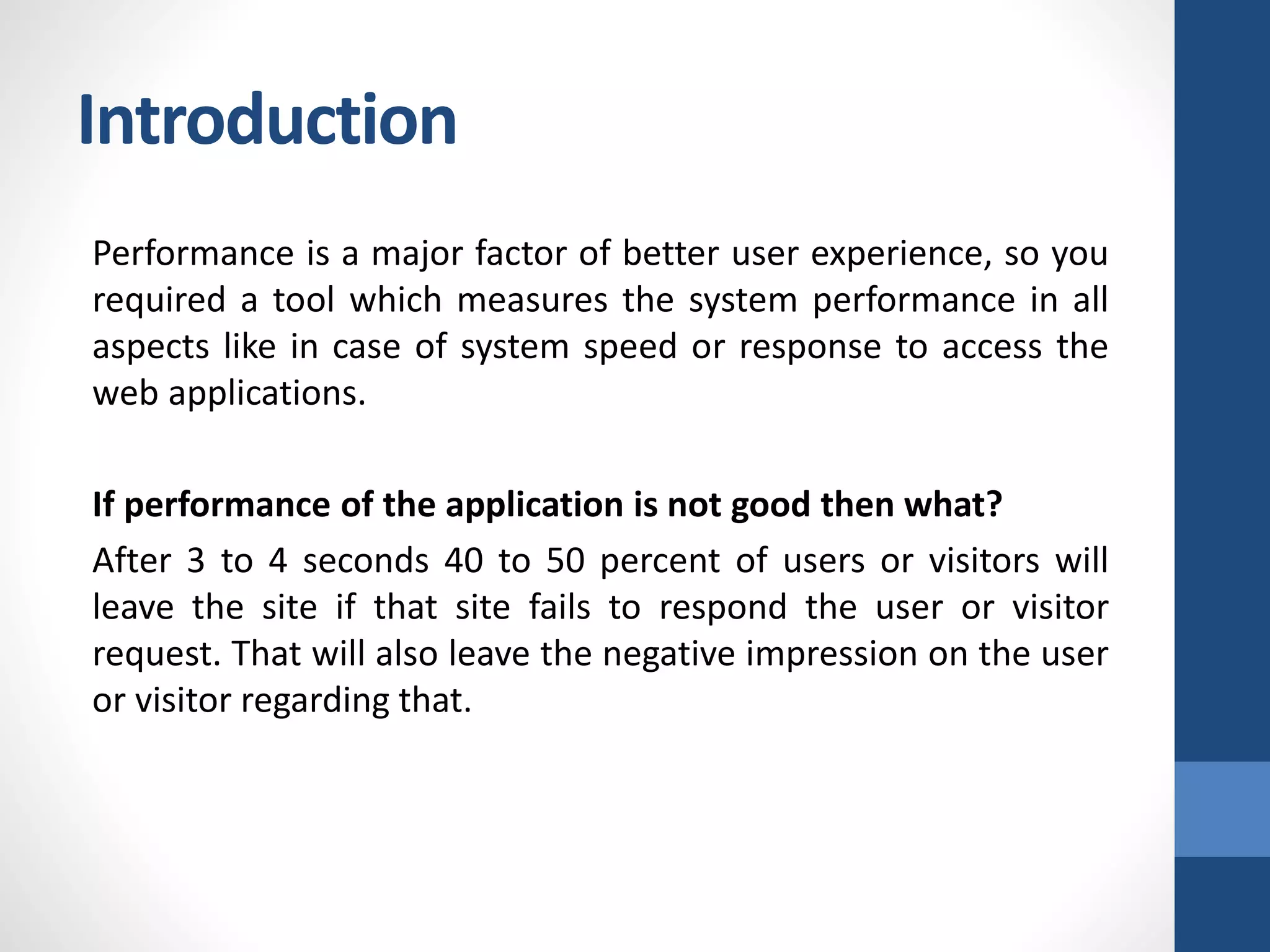 Introduction

Performance is a major factor of better user experience, so you required a tool which measures the system performance in all aspects like in case of system speed or response to access the web applications.

If performance of the application is not good then what?

After 3 to 4 seconds 40 to 50 percent of users or visitors will leave the site if that site fails to respond the user or visitor request. That will also leave the negative impression on the user or visitor regarding that.